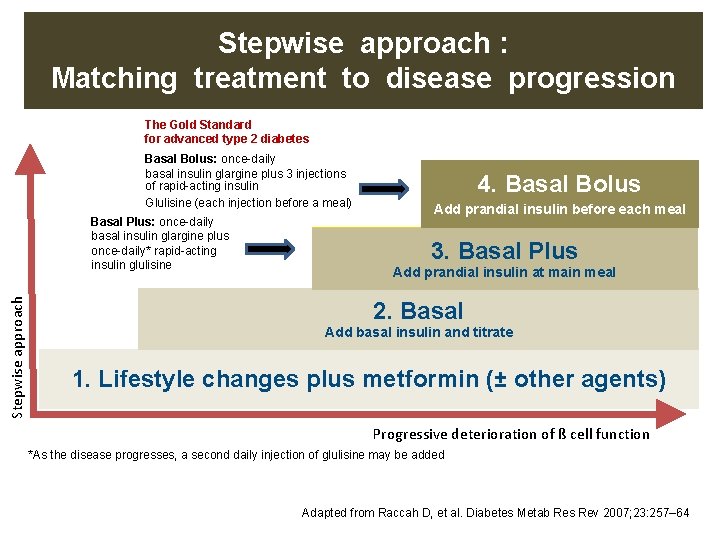 Stepwise approach :
Matching treatment to disease progression

The Gold Standard
for advanced type 2 diabetes

Basal Bolus: once-daily basal insulin glargine plus 3 injections of rapid-acting insulin Glulisine (each injection before a meal)

Basal Plus: once-daily basal insulin glargine plus once-daily* rapid-acting insulin glulisine

4. Basal Bolus
Add prandial insulin before each meal

3. Basal Plus
Add prandial insulin at main meal

2. Basal
Add basal insulin and titrate

1. Lifestyle changes plus metformin (± other agents)

Stepwise approach

Progressive deterioration of ß cell function

*As the disease progresses, a second daily injection of glulisine may be added

Adapted from Raccah D, et al. Diabetes Metab Res Rev 2007;23:257–64